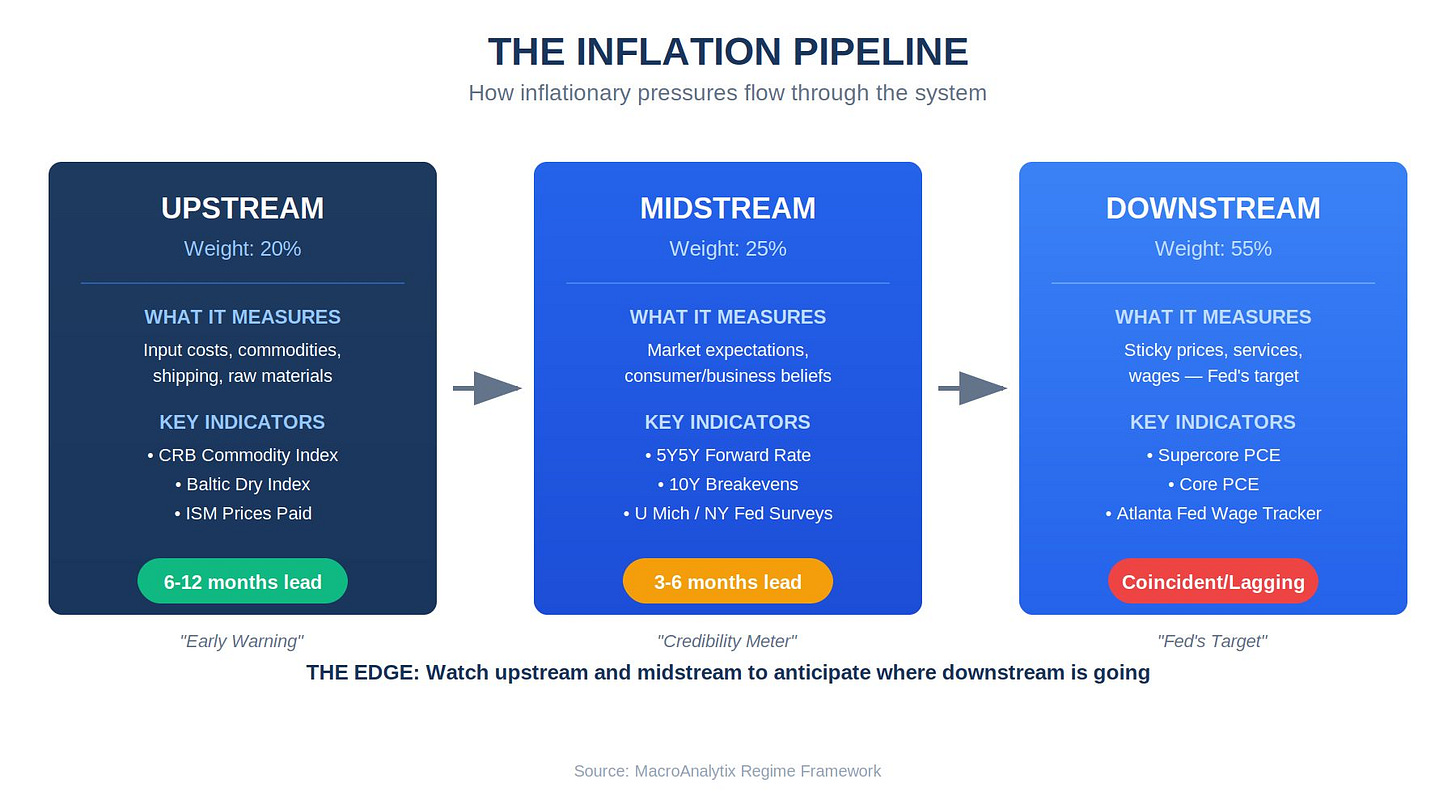 THE INFLATION PIPELINE

How inflationary pressures flow through the system

UPSTREAM

Weight: 20%

WHAT IT MEASURES

Input costs, commodities, shipping, raw materials

KEY INDICATORS

• CRB Commodity Index
• Baltic Dry Index
• ISM Prices Paid

6-12 months lead

"Early Warning"

MIDSTREAM

Weight: 25%

WHAT IT MEASURES

Market expectations, consumer/business beliefs

KEY INDICATORS

• 5Y5Y Forward Rate
• 10Y Breakevens
• U Mich / NY Fed Surveys

3-6 months lead

"Credibility Meter"

DOWNSTREAM

Weight: 55%

WHAT IT MEASURES

Sticky prices, services, wages — Fed's target

KEY INDICATORS

• Supercore PCE
• Core PCE
• Atlanta Fed Wage Tracker

Coincident/Lagging

"Fed's Target"

THE EDGE: Watch upstream and midstream to anticipate where downstream is going

Source: MacroAnalytix Regime Framework